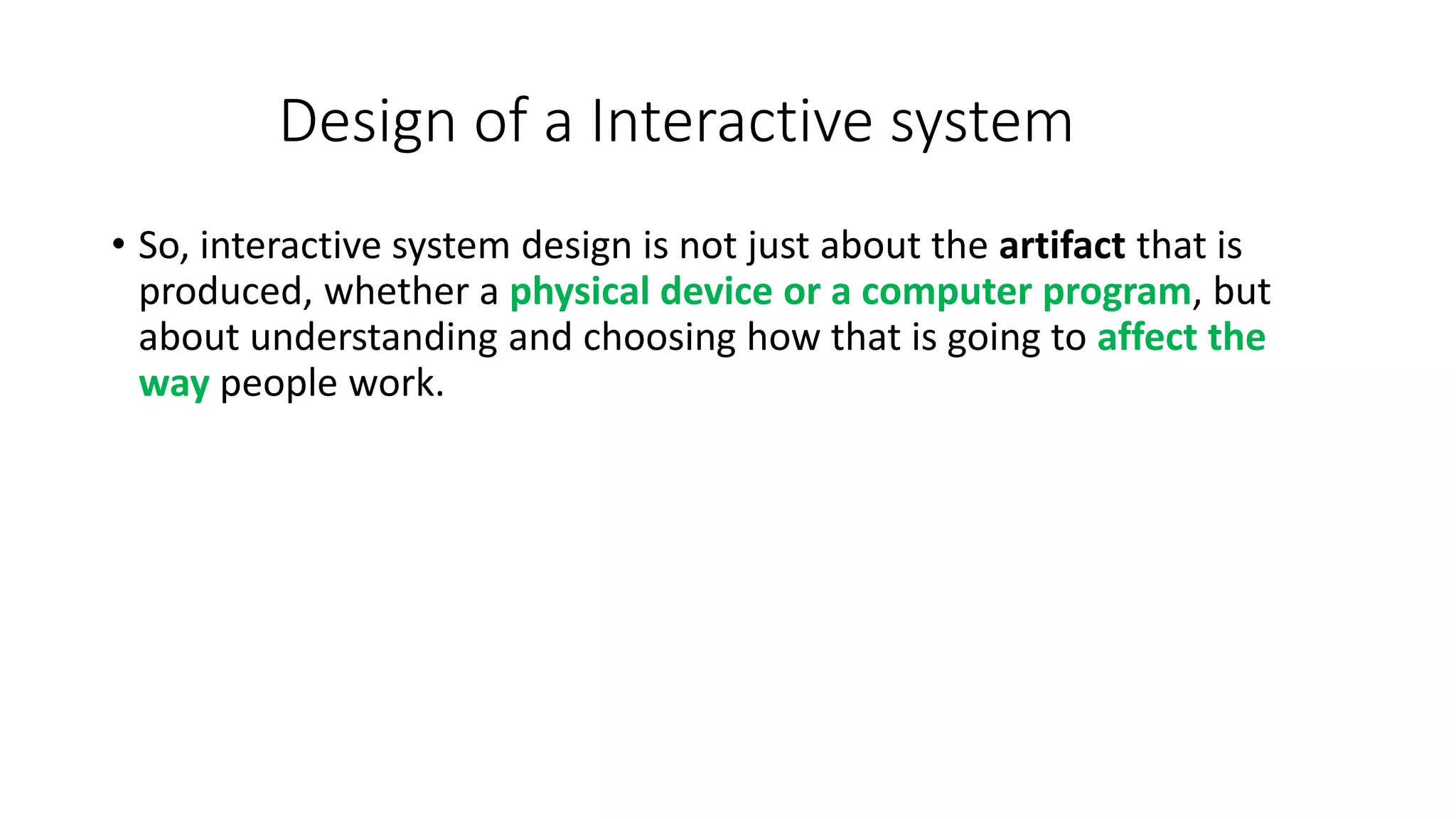 Design of a Interactive system

• So, interactive system design is not just about the artifact that is produced, whether a physical device or a computer program, but about understanding and choosing how that is going to affect the way people work.